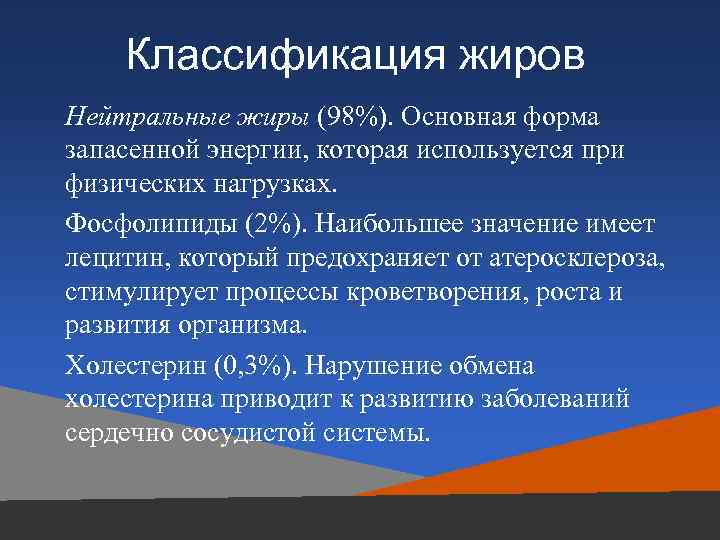 Классификация жиров

Нейтральные жиры (98%). Основная форма запасенной энергии, которая используется при физических нагрузках.

Фосфолипиды (2%). Наибольшее значение имеет лецитин, который предохраняет от атеросклероза, стимулирует процессы кроветворения, роста и развития организма.

Холестерин (0,3%). Нарушение обмена холестерина приводит к развитию заболеваний сердечно сосудистой системы.